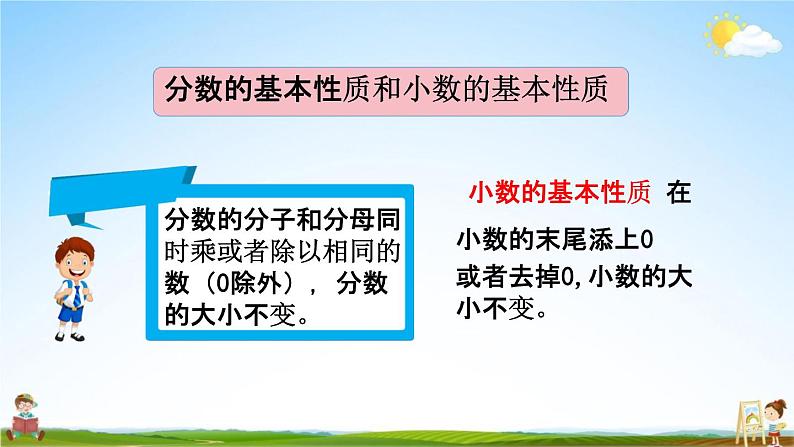 分数的基本性质和小数的基本性质

分数的分子和分母同时乘或者除以相同的数（0除外），分数的大小不变。

小数的基本性质 在小数的末尾添上0或者去掉0，小数的大小不变。